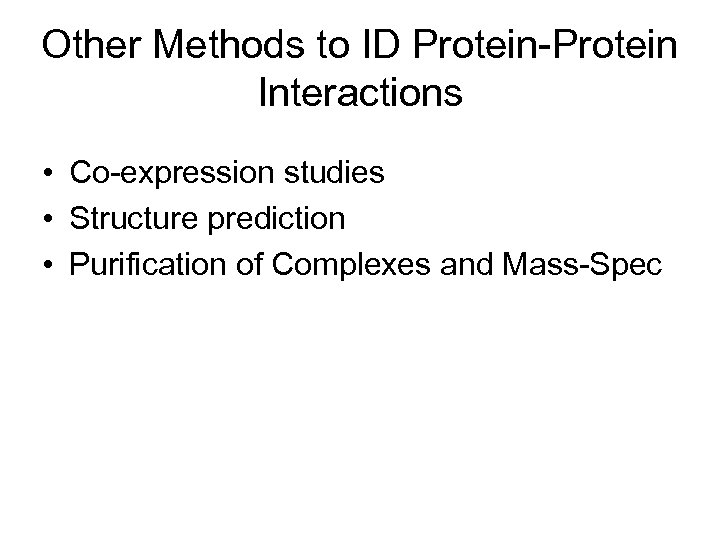 Other Methods to ID Protein-Protein Interactions

• Co-expression studies
• Structure prediction
• Purification of Complexes and Mass-Spec